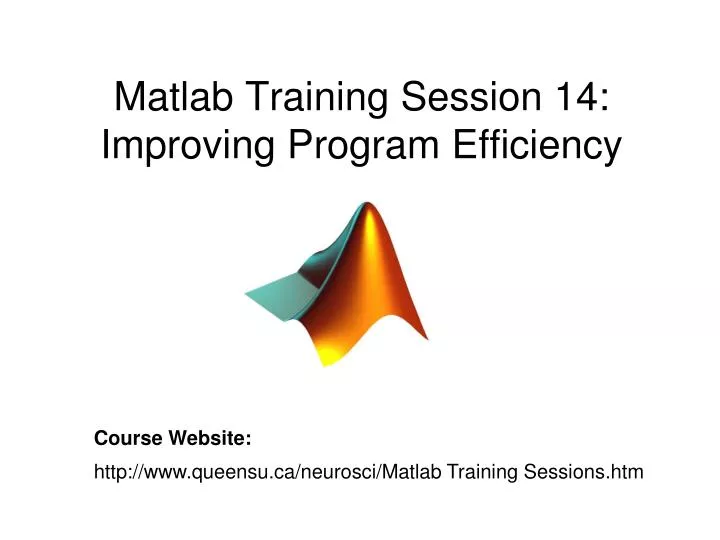 Matlab Training Session 14: Improving Program Efficiency

Course Website:

http://www.queensu.ca/neurosci/Matlab Training Sessions.htm